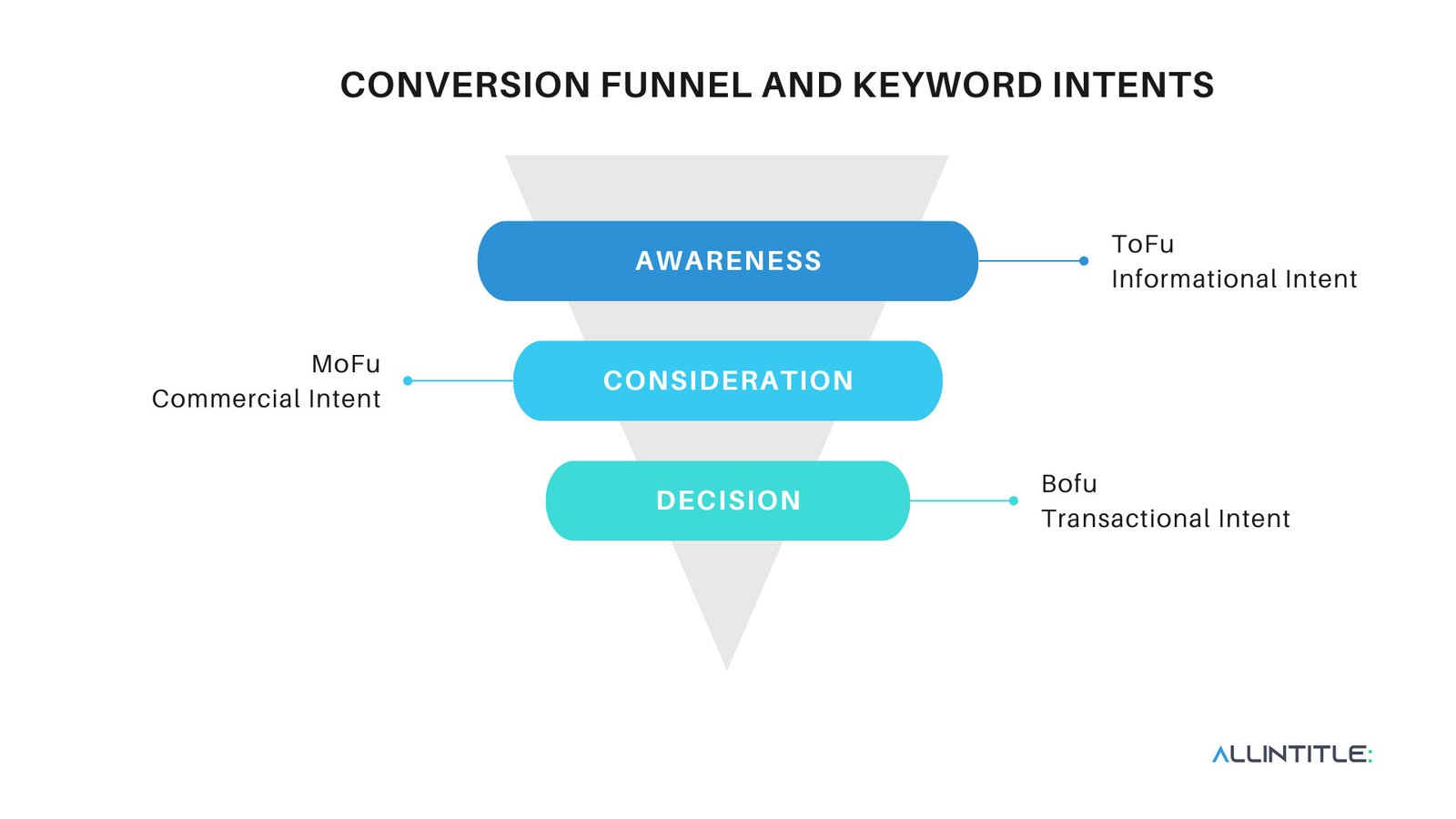 CONVERSION FUNNEL AND KEYWORD INTENTS

AWARENESS

ToFu
Informational Intent

MoFu
Commercial Intent

CONSIDERATION

DECISION

Bofu
Transactional Intent

ALLINTITLE: